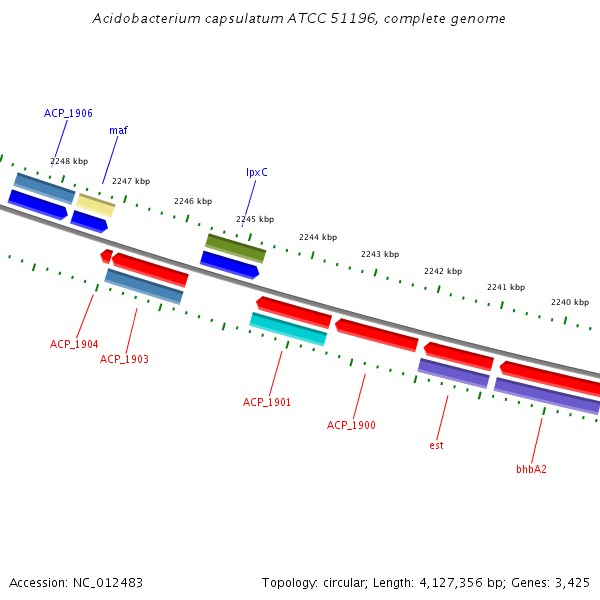 Acidobacterium capsulatum ATCC 51196, complete genome

ACP_1906

maf

2248 kbp

2247 kbp

2246 kbp

lpxC

2245 kbp

2244 kbp

2243 kbp

2242 kbp

2241 kbp

2240 kbp

ACP_1904

ACP_1903

ACP_1901

ACP_1900

est

bhbA2

Accession: NC_012483

Topology: circular; Length: 4,127,356 bp; Genes: 3,425